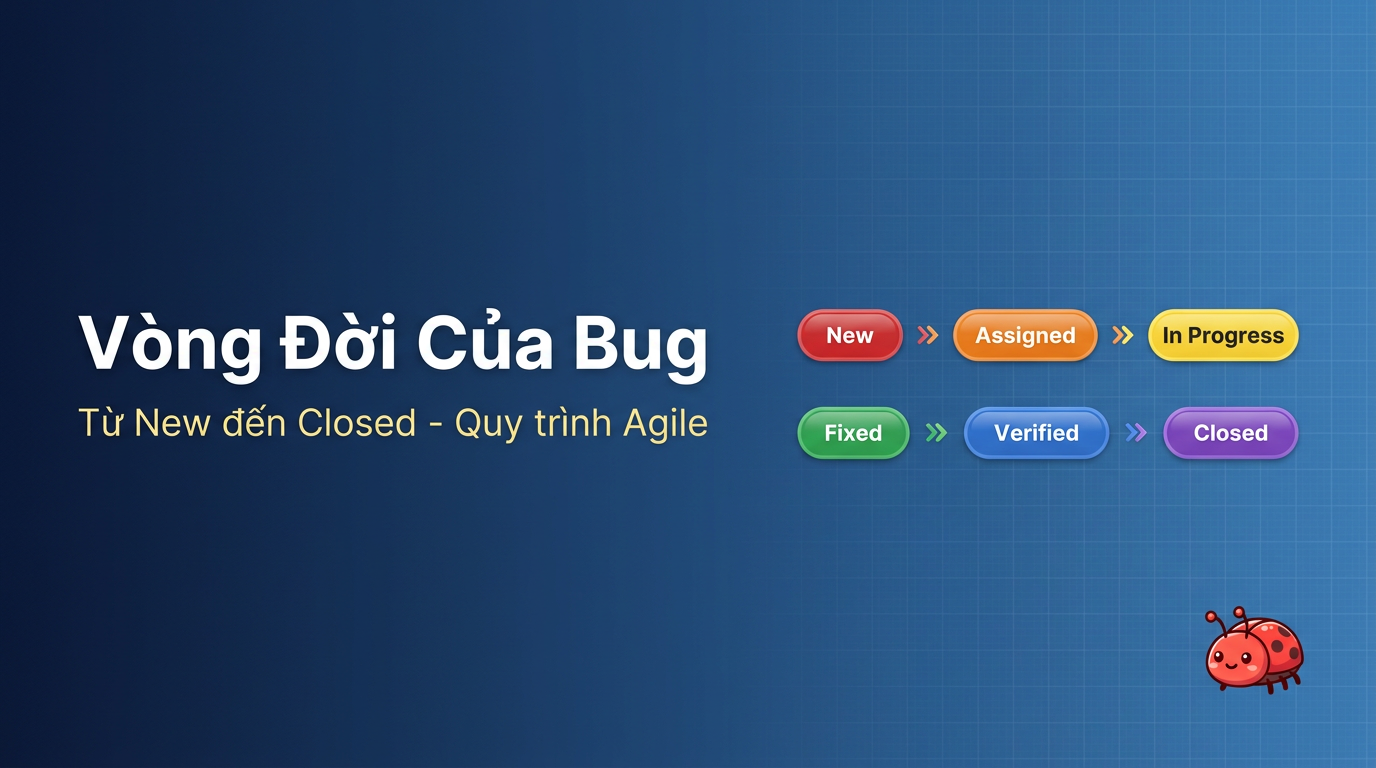 Vòng Đời Của Bug

Từ New đến Closed - Quy trình Agile

New » Assigned » In Progress

Fixed » Verified » Closed